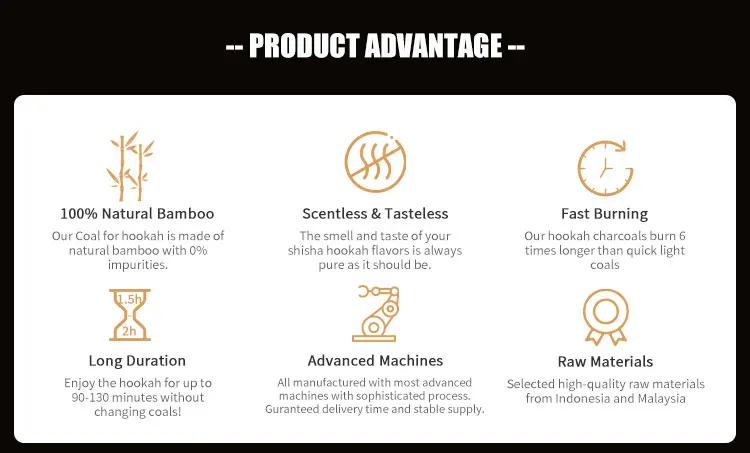 -- PRODUCT ADVANTAGE --

100% Natural Bamboo

Our Coal for hookah is made of natural bamboo with 0% impurities.

Scentless & Tasteless

The smell and taste of your shisha hookah flavors is always pure as it should be.

Fast Burning

Our hookah charcoals burn 6 times longer than quick light coals

1.5h

2h

Long Duration

Enjoy the hookah for up to 90-130 minutes without changing coals!

Advanced Machines

All manufactured with most advanced machines with sophisticated process. Guranteed delivery time and stable supply.

Raw Materials

Selected high-quality raw materials from Indonesia and Malaysia